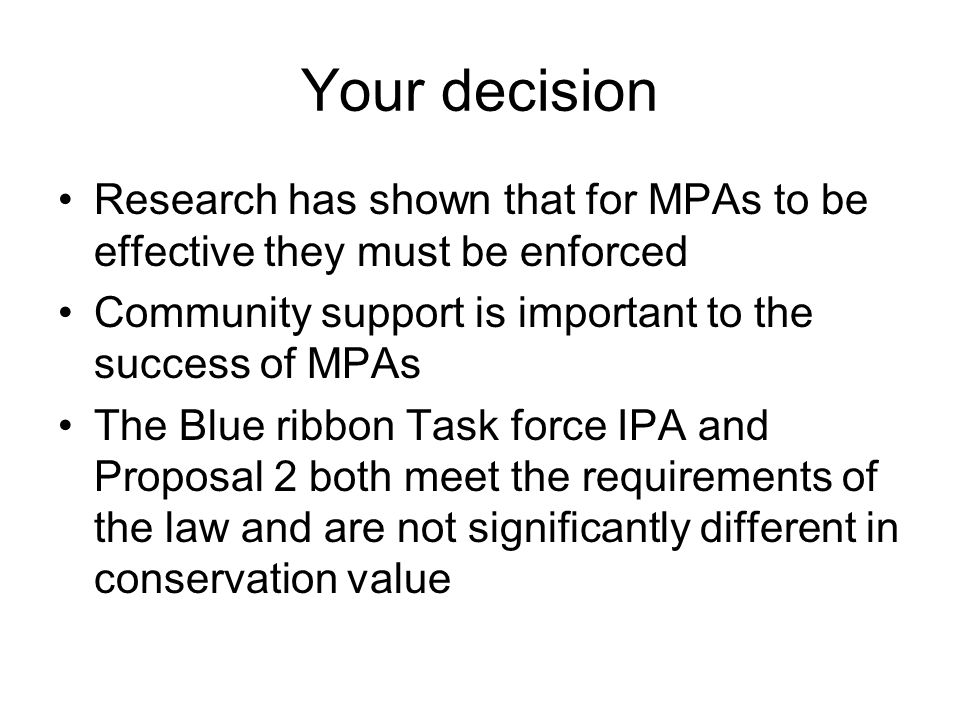 Your decision

• Research has shown that for MPAs to be effective they must be enforced
• Community support is important to the success of MPAs
• The Blue ribbon Task force IPA and Proposal 2 both meet the requirements of the law and are not significantly different in conservation value